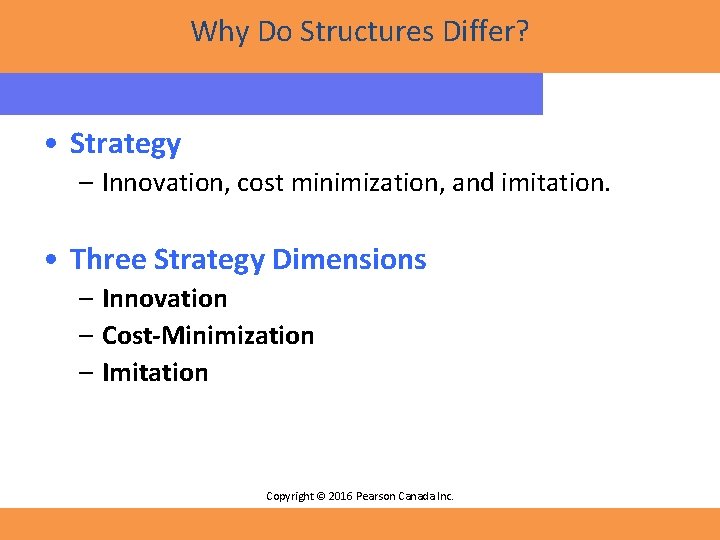 Why Do Structures Differ?

• Strategy
– Innovation, cost minimization, and imitation.

• Three Strategy Dimensions
– Innovation
– Cost-Minimization
– Imitation

Copyright © 2016 Pearson Canada Inc.